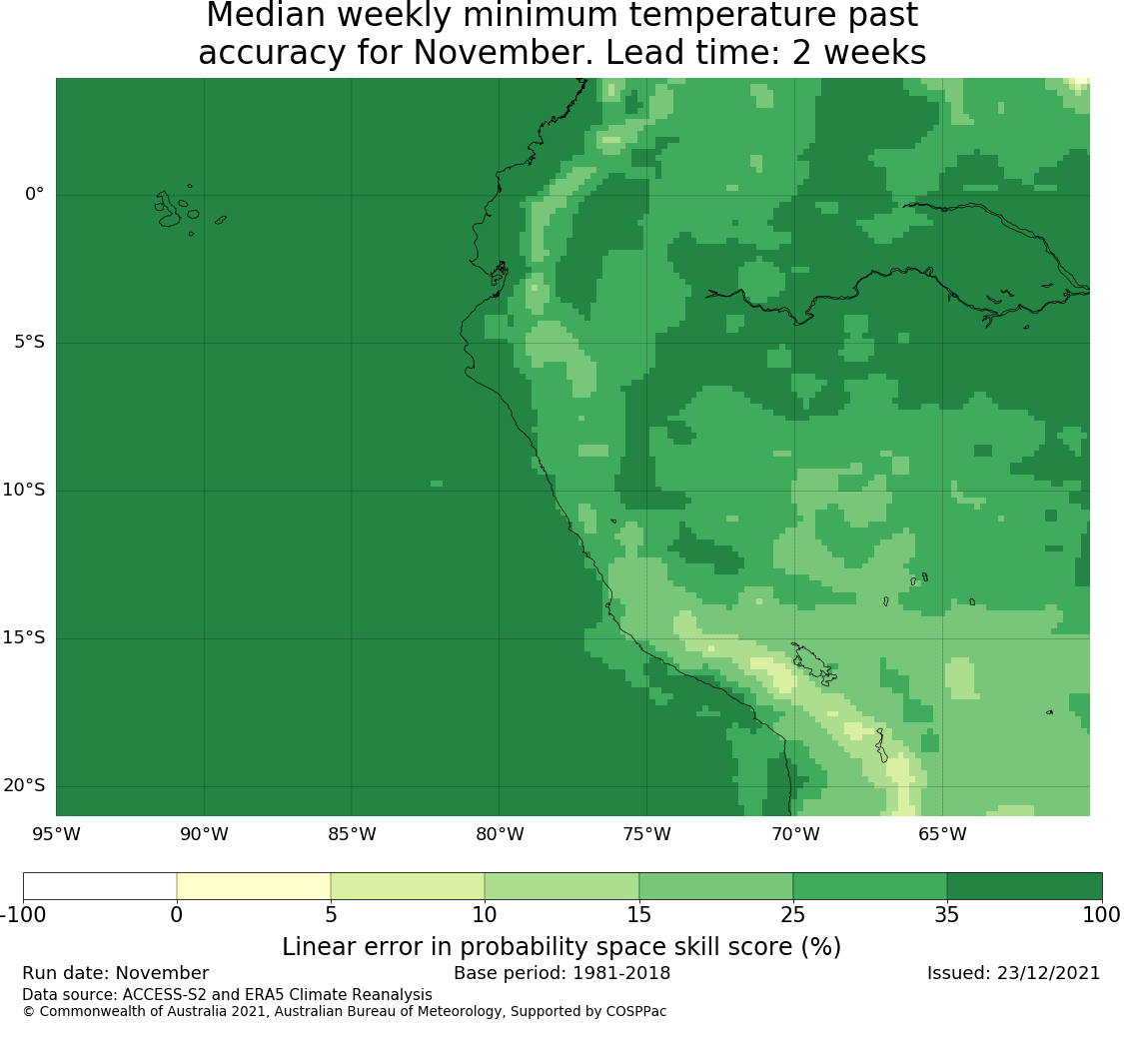 Median weekly minimum temperature past accuracy for November. Lead time: 2 weeks

0°
5°S
10°S
15°S
20°S
95°W
90°W
85°W
80°W
75°W
70°W
65°W

-100
0
5
10
15
25
35
100

Linear error in probability space skill score (%)

Run date: November
Base period: 1981-2018
Issued: 23/12/2021
Data source: ACCESS-S2 and ERA5 Climate Reanalysis
© Commonwealth of Australia 2021, Australian Bureau of Meteorology, Supported by COSPPac